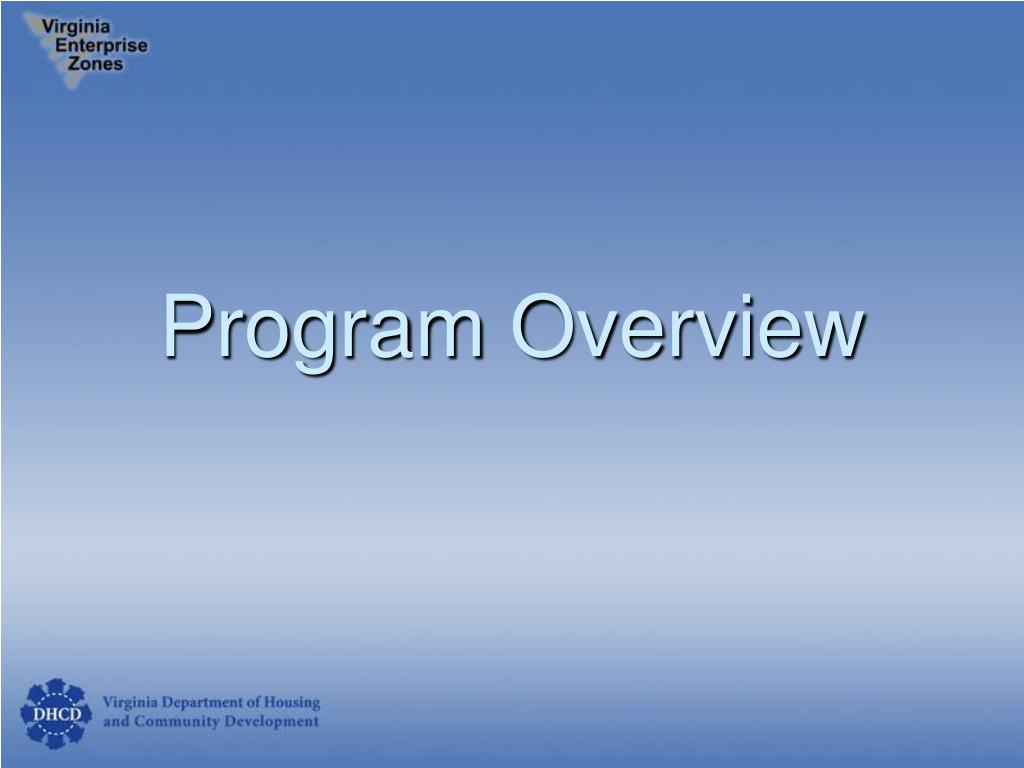 Virginia Enterprise Zones

Program Overview

DHCD

Virginia Department of Housing and Community Development